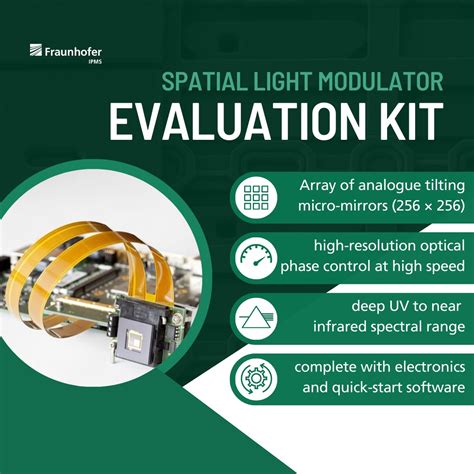 Fraunhofer
IPMS

SPATIAL LIGHT MODULATOR
EVALUATION KIT

Array of analogue tilting micro-mirrors (256 × 256)

high-resolution optical phase control at high speed

deep UV to near infrared spectral range

complete with electronics and quick-start software